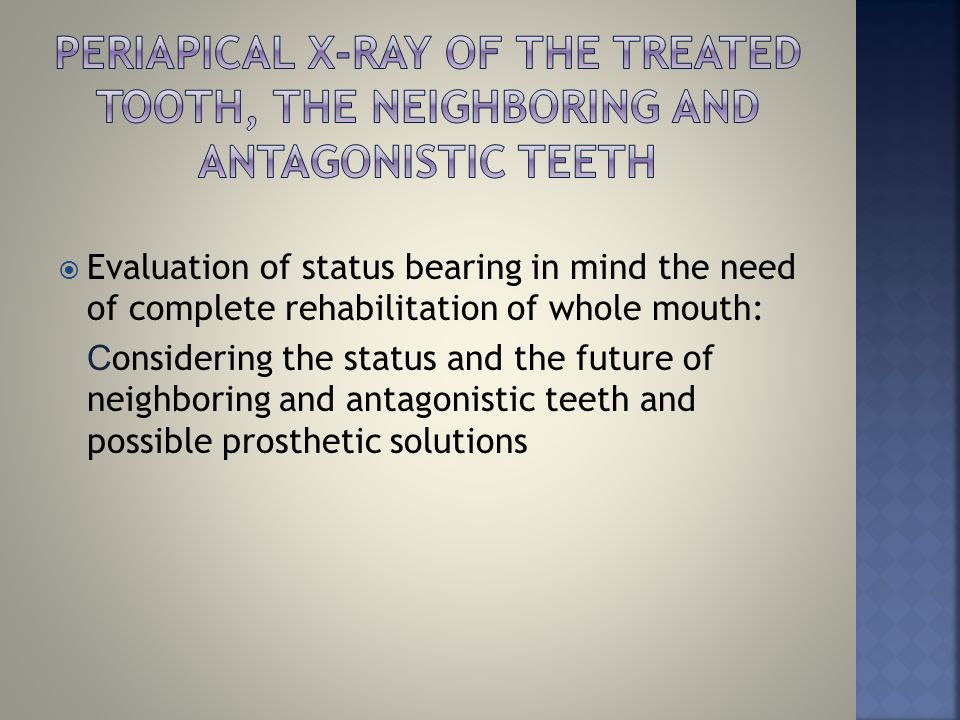 PERIAPICAL X-RAY OF THE TREATED TOOTH, THE NEIGHBORING AND ANTAGONISTIC TEETH

Evaluation of status bearing in mind the need of complete rehabilitation of whole mouth:

Considering the status and the future of neighboring and antagonistic teeth and possible prosthetic solutions